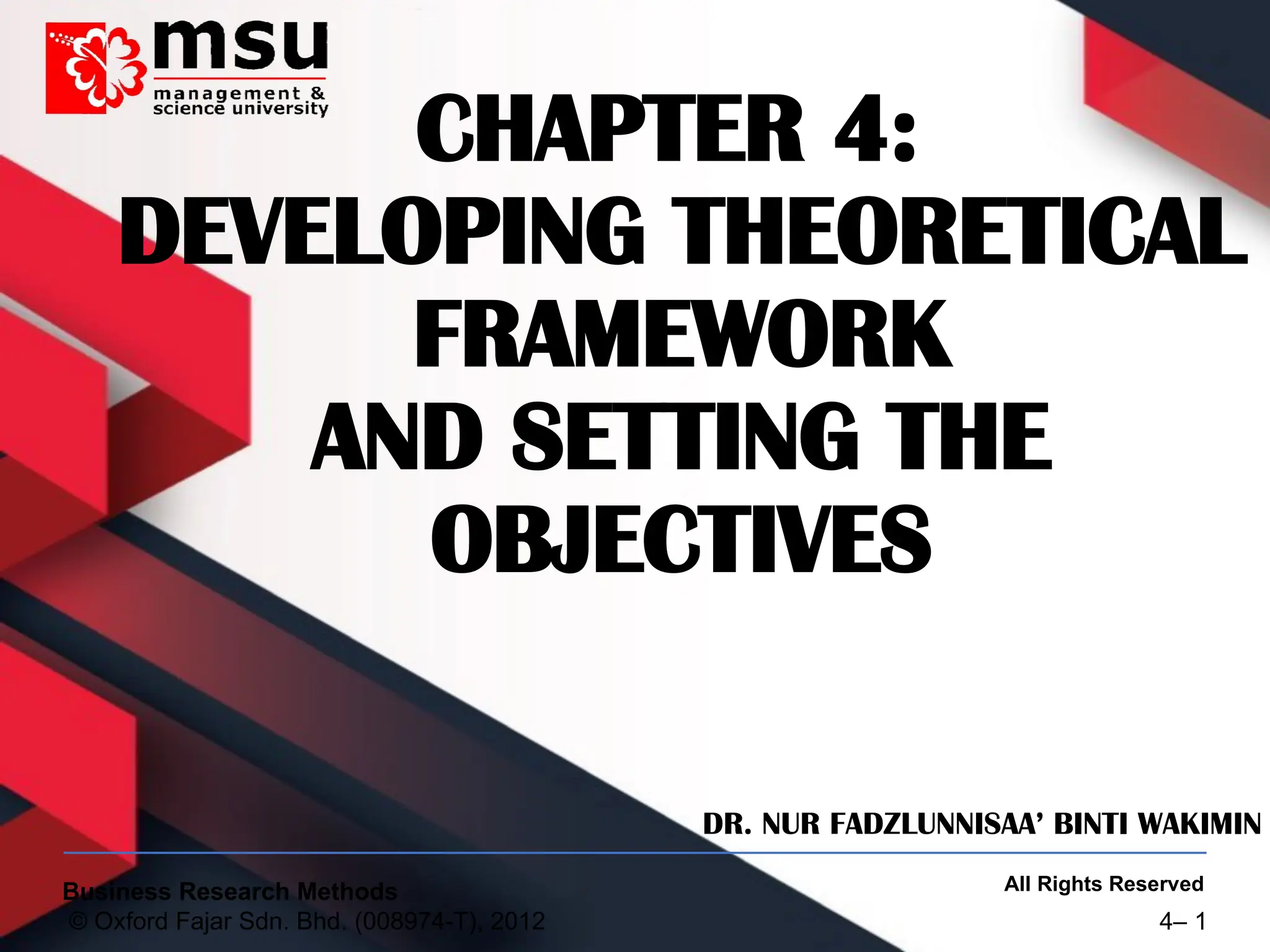 msu
management & science university

CHAPTER 4:
DEVELOPING THEORETICAL FRAMEWORK
AND SETTING THE OBJECTIVES

DR. NUR FADZLUNNISAA' BINTI WAKIMIN

Business Research Methods
© Oxford Fajar Sdn. Bhd. (008974-T), 2012

All Rights Reserved

4– 1